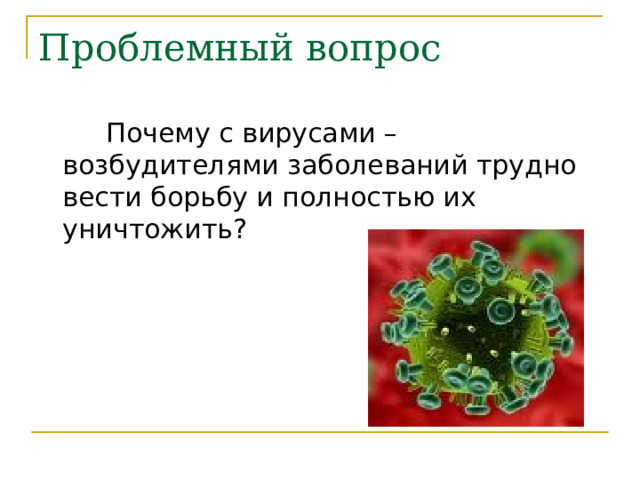 Проблемный вопрос

Почему с вирусами – возбудителями заболеваний трудно вести борьбу и полностью их уничтожить?